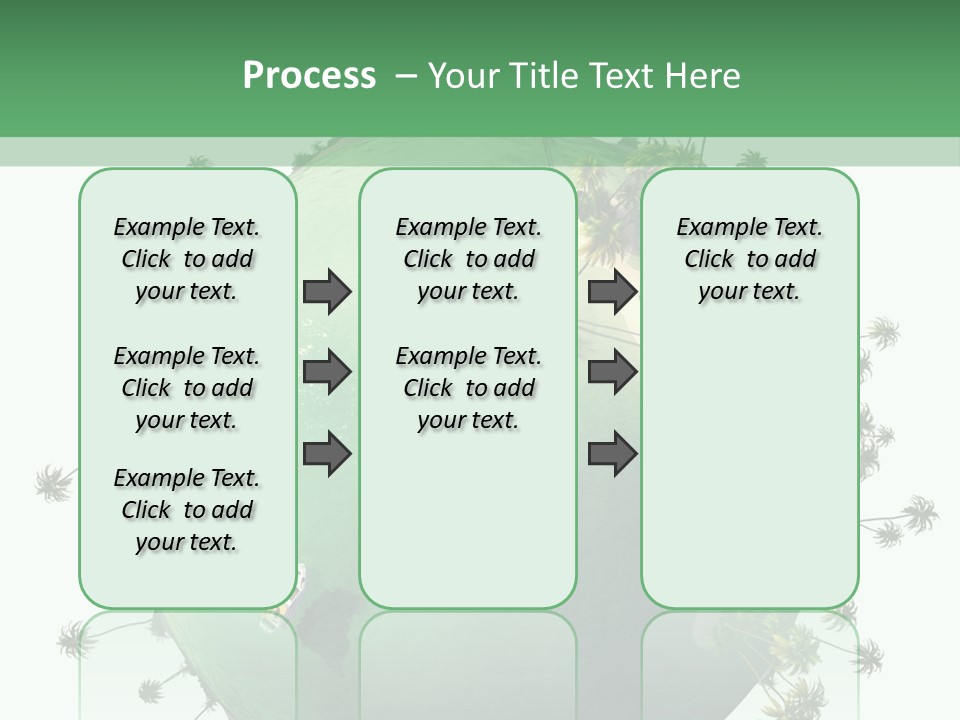 Process – Your Title Text Here

Example Text. Click to add your text.

Example Text. Click to add your text.

Example Text. Click to add your text.

Example Text. Click to add your text.

Example Text. Click to add your text.

Example Text. Click to add your text.